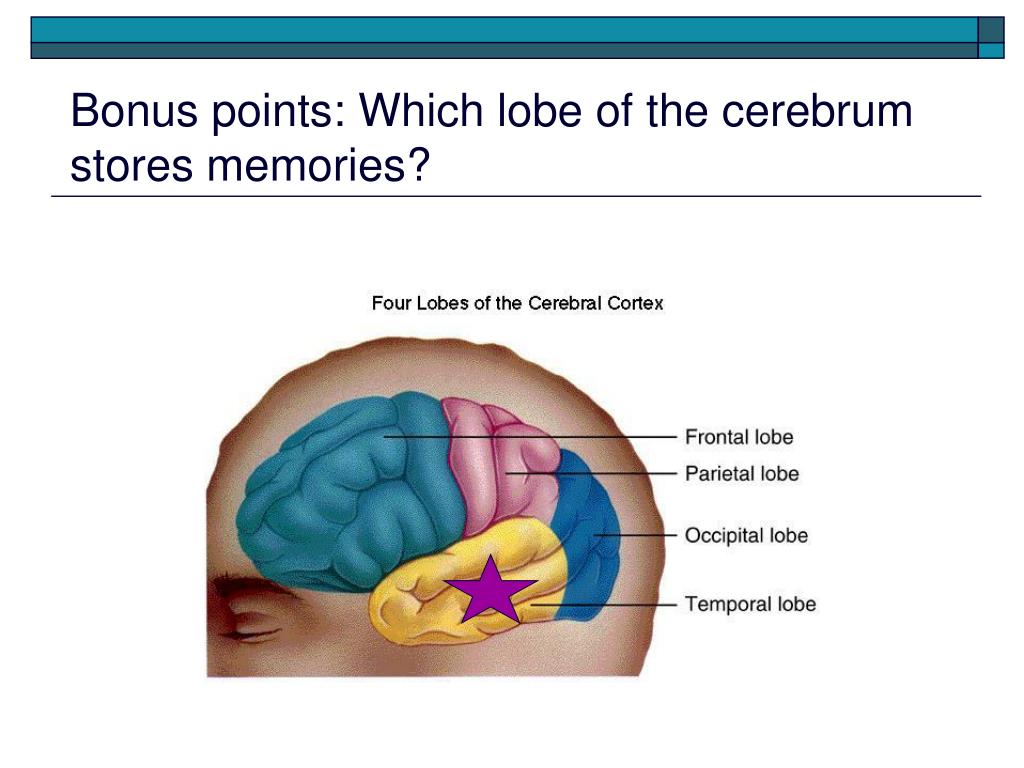 Bonus points: Which lobe of the cerebrum stores memories?

Four Lobes of the Cerebral Cortex

Frontal lobe
Parietal lobe
Occipital lobe
Temporal lobe